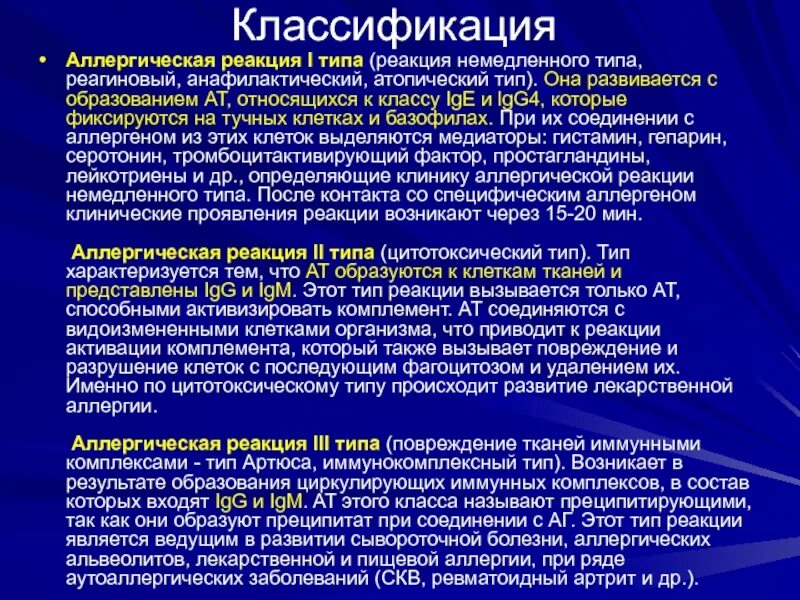 Классификация

• Аллергическая реакция I типа (реакция немедленного типа, реагиновый, анафилактический, атопический тип). Она развивается с образованием АТ, относящихся к классу IgE и IgG4, которые фиксируются на тучных клетках и базофилах. При их соединении с аллергеном из этих клеток выделяются медиаторы: гистамин, гепарин, серотонин, тромбоцитактивирующий фактор, простагландины, лейкотриены и др., определяющие клинику аллергической реакции немедленного типа. После контакта со специфическим аллергеном клинические проявления реакции возникают через 15-20 мин.

Аллергическая реакция II типа (цитотоксический тип). Тип характеризуется тем, что АТ образуются к клеткам тканей и представлены IgG и IgM. Этот тип реакции вызывается только АТ, способными активизировать комплемент. АТ соединяются с видоизмененными клетками организма, что приводит к реакции активации комплемента, который также вызывает повреждение и разрушение клеток с последующим фагоцитозом и удалением их. Именно по цитотоксическому типу происходит развитие лекарственной аллергии.

Аллергическая реакция III типа (повреждение тканей иммунными комплексами - тип Артюса, иммунокомплексный тип). Возникает в результате образования циркулирующих иммунных комплексов, в состав которых входят IgG и IgM. АТ этого класса называют преципитирующими, так как они образуют преципитат при соединении с АГ. Этот тип реакции является ведущим в развитии сывороточной болезни, аллергических альвеолитов, лекарственной и пищевой аллергии, при ряде аутоаллергических заболеваний (СКВ, ревматоидный артрит и др.).